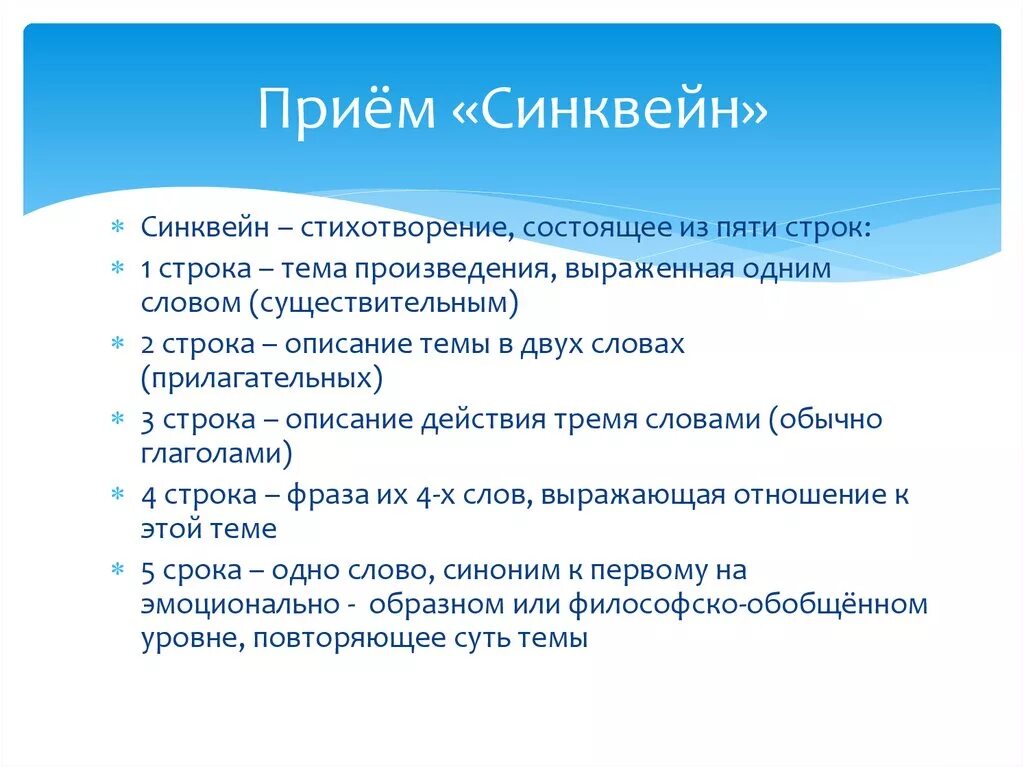 Приём «Синквейн»

Синквейн – стихотворение, состоящее из пяти строк:

1 строка – тема произведения, выраженная одним словом (существительным)

2 строка – описание темы в двух словах (прилагательных)

3 строка – описание действия тремя словами (обычно глаголами)

4 строка – фраза их 4-х слов, выражающая отношение к этой теме

5 срока – одно слово, синоним к первому на эмоционально - образном или философско-обобщённом уровне, повторяющее суть темы